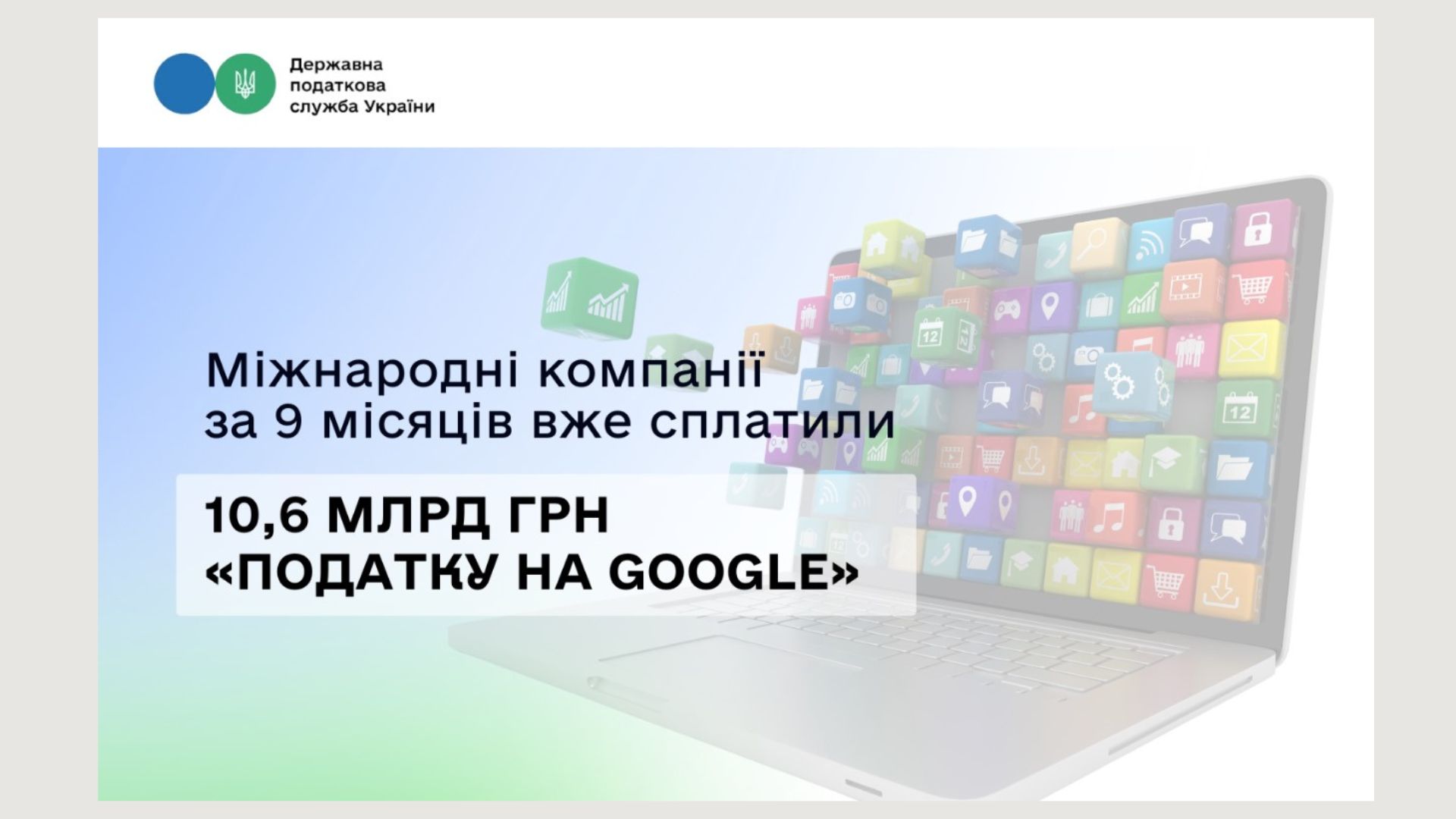 Державна
податкова
служба України

Міжнародні компанії
за 9 місяців вже сплатили

10,6 МЛРД ГРН
«ПОДАТКУ НА GOOGLE»